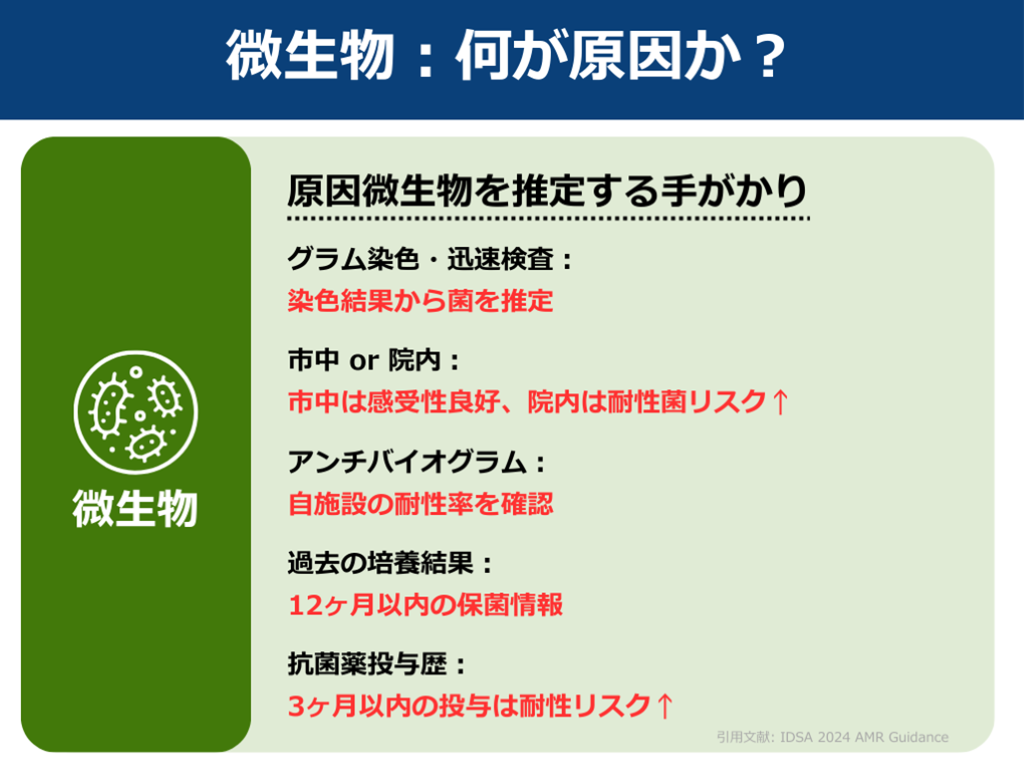 微生物：何が原因か？

微生物

原因微生物を推定する手がかり

グラム染色・迅速検査：
染色結果から菌を推定

市中 or 院内：
市中は感受性良好、院内は耐性菌リスク↑

アンチバイオグラム：
自施設の耐性率を確認

過去の培養結果：
12ヶ月以内の保菌情報

抗菌薬投与歴：
3ヶ月以内の投与は耐性リスク↑

引用文献: IDSA 2024 AMR Guidance